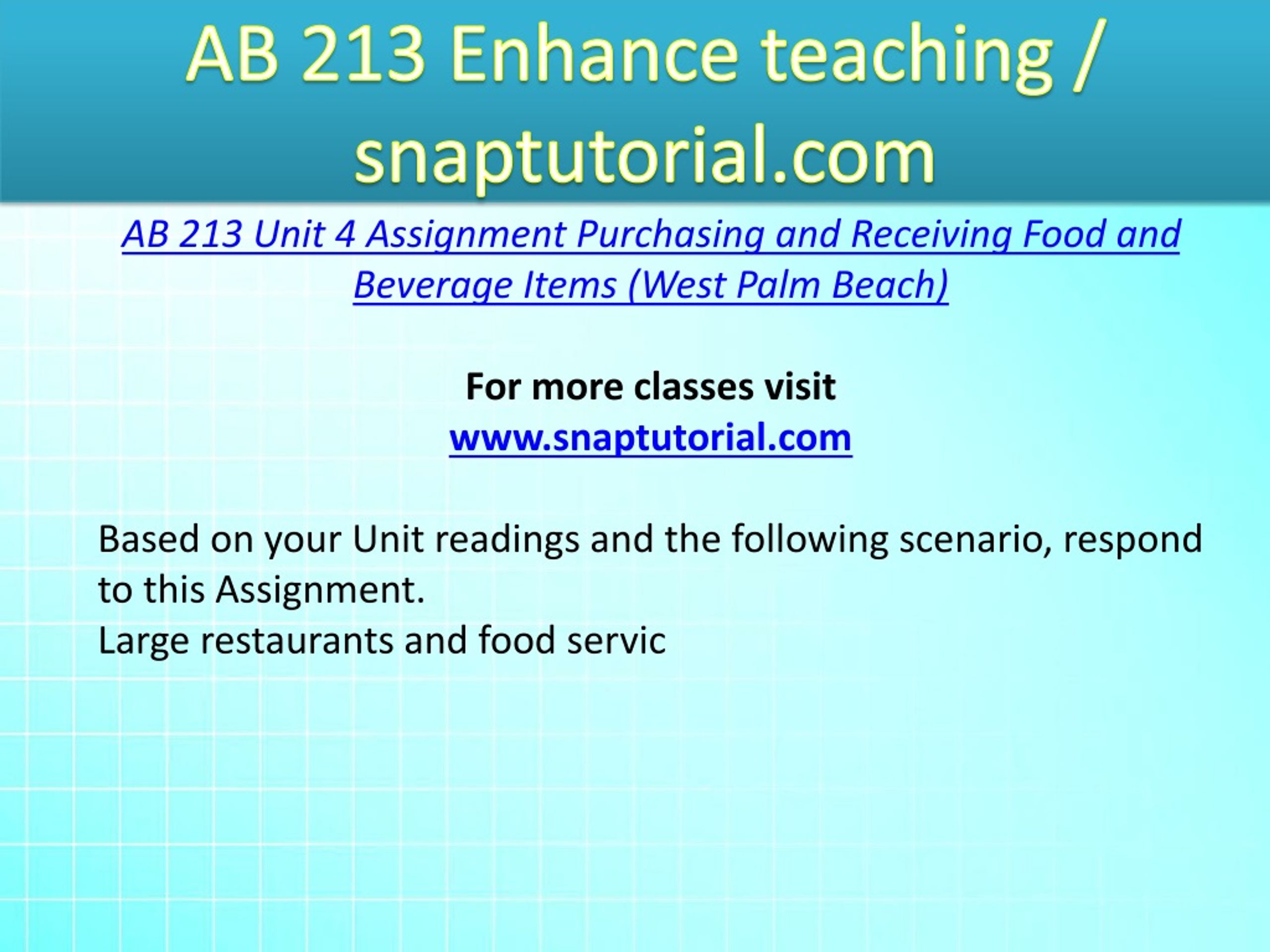 AB 213 Enhance teaching / snaptutorial.com

AB 213 Unit 4 Assignment Purchasing and Receiving Food and Beverage Items (West Palm Beach)

For more classes visit
www.snaptutorial.com

Based on your Unit readings and the following scenario, respond to this Assignment.
Large restaurants and food servic